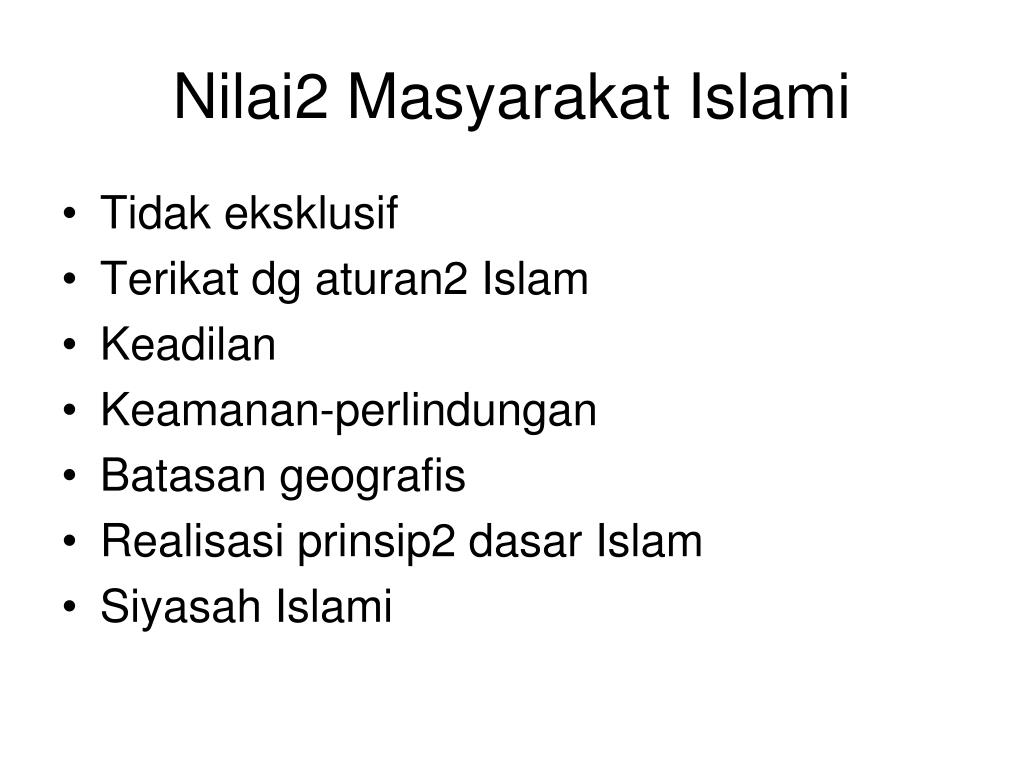 Nilai2 Masyarakat Islami

• Tidak eksklusif
• Terikat dg aturan2 Islam
• Keadilan
• Keamanan-perlindungan
• Batasan geografis
• Realisasi prinsip2 dasar Islam
• Siyasah Islami